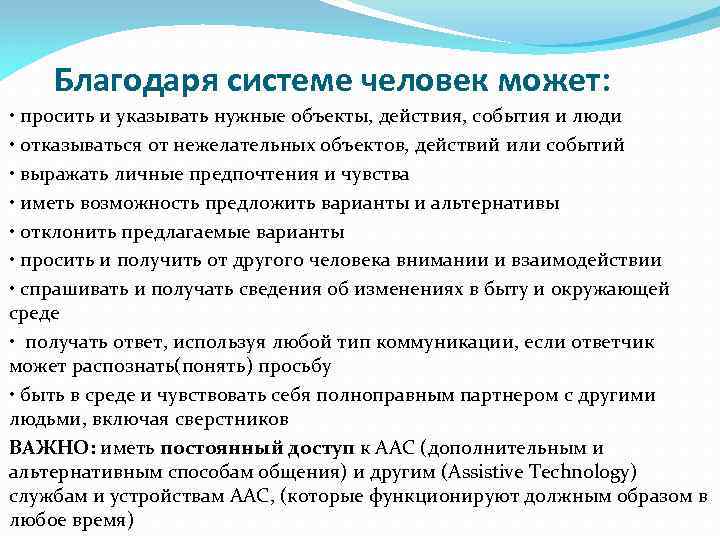 Благодаря системе человек может:

• просить и указывать нужные объекты, действия, события и люди

• отказываться от нежелательных объектов, действий или событий

• выражать личные предпочтения и чувства

• иметь возможность предложить варианты и альтернативы

• отклонить предлагаемые варианты

• просить и получить от другого человека внимании и взаимодействии

• спрашивать и получать сведения об изменениях в быту и окружающей среде

• получать ответ, используя любой тип коммуникации, если ответчик может распознать(понять) просьбу

• быть в среде и чувствовать себя полноправным партнером с другими людьми, включая сверстников

ВАЖНО: иметь постоянный доступ к ААС (дополнительным и альтернативным способам общения) и другим (Assistive Technology) службам и устройствам ААС, (которые функционируют должным образом в любое время)